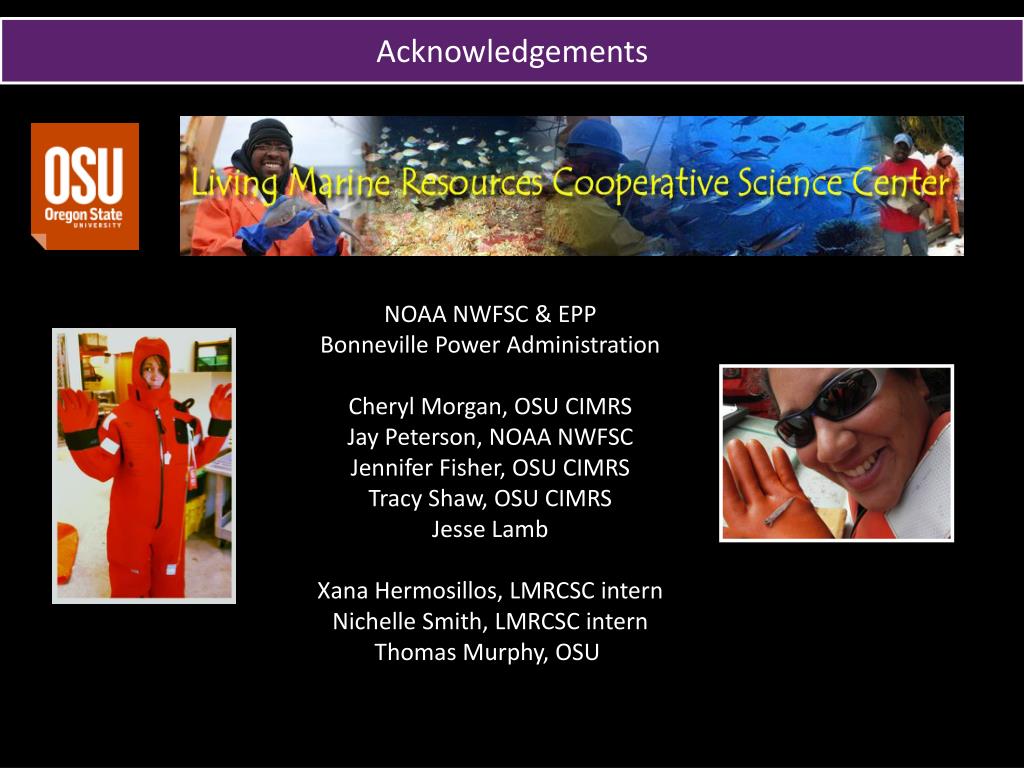 Acknowledgements

OSU
Oregon State
UNIVERSITY

Living Marine Resources Cooperative Science Center

NOAA NWFSC & EPP
Bonneville Power Administration

Cheryl Morgan, OSU CIMRS
Jay Peterson, NOAA NWFSC
Jennifer Fisher, OSU CIMRS
Tracy Shaw, OSU CIMRS
Jesse Lamb

Xana Hermosillos, LMRCSC intern
Nichelle Smith, LMRCSC intern
Thomas Murphy, OSU